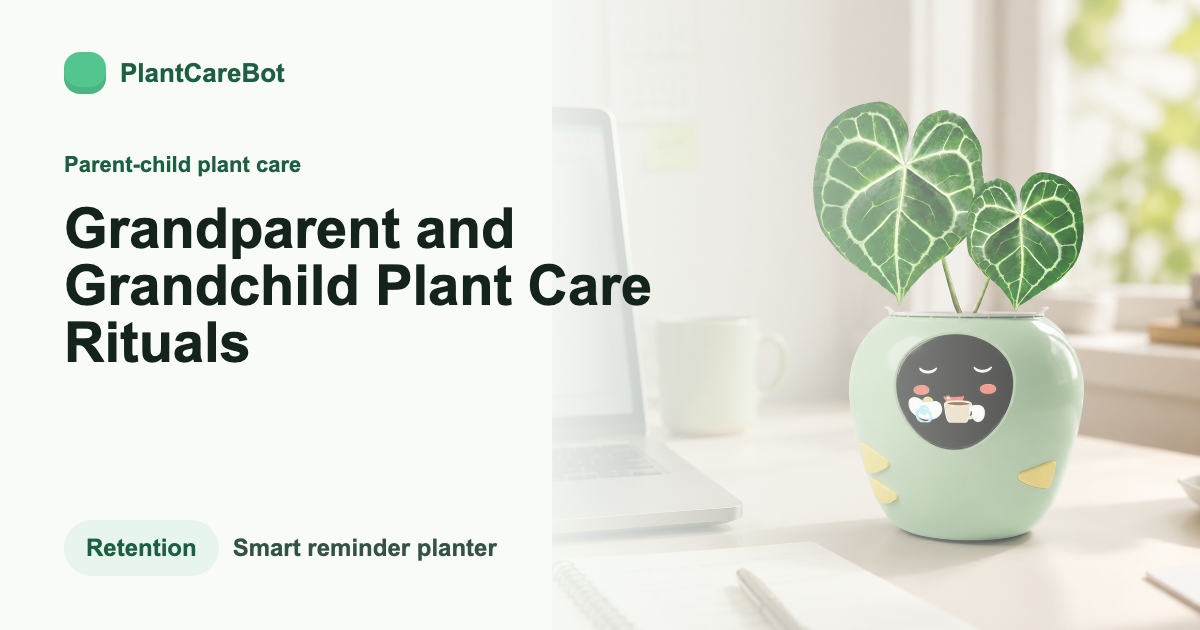 PlantCareBot

Parent-child plant care

Grandparent and Grandchild Plant Care Rituals

Retention

Smart reminder planter